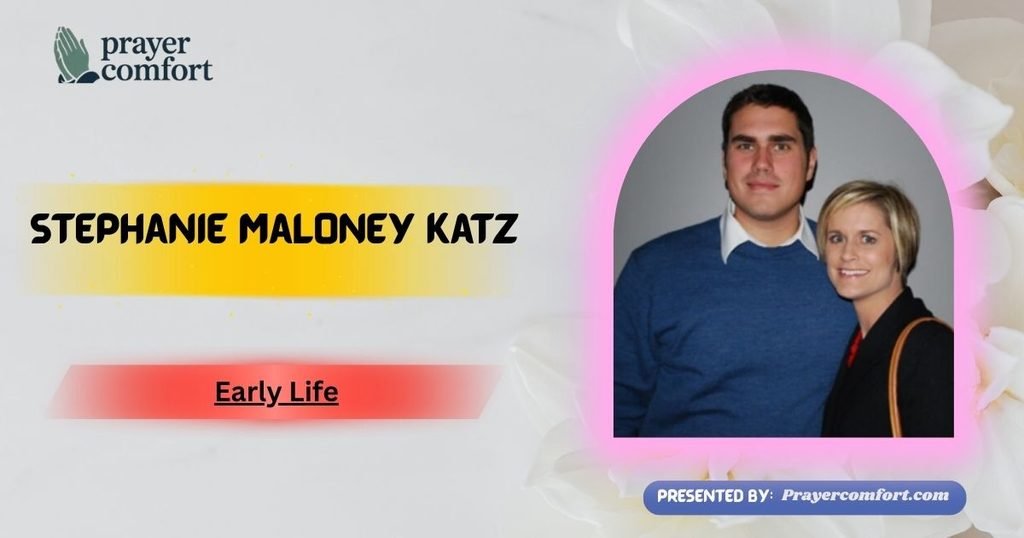 prayer comfort

STEPHANIE MALONEY KATZ

Early Life

PRESENTED BY: Prayercomfort.com